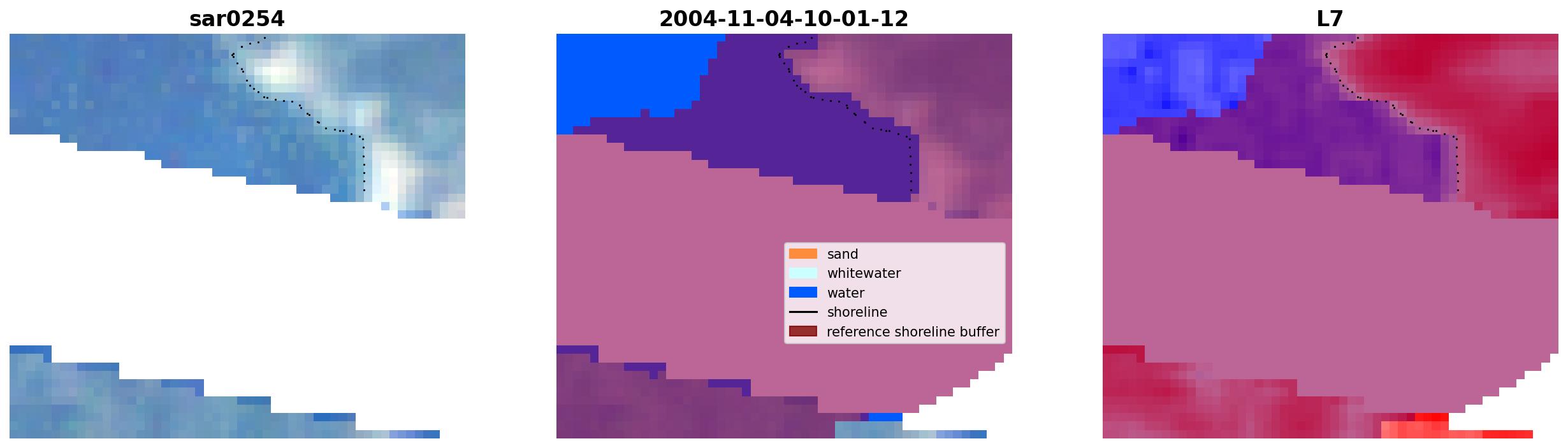 sar0254

2004-11-04-10-01-12

sand
whitewater
water
shoreline
reference shoreline buffer

L7